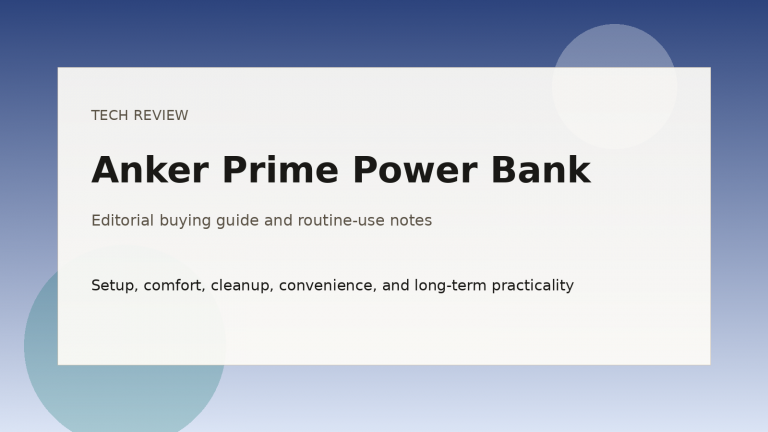 TECH REVIEW

Anker Prime Power Bank

Editorial buying guide and routine-use notes

Setup, comfort, cleanup, convenience, and long-term practicality